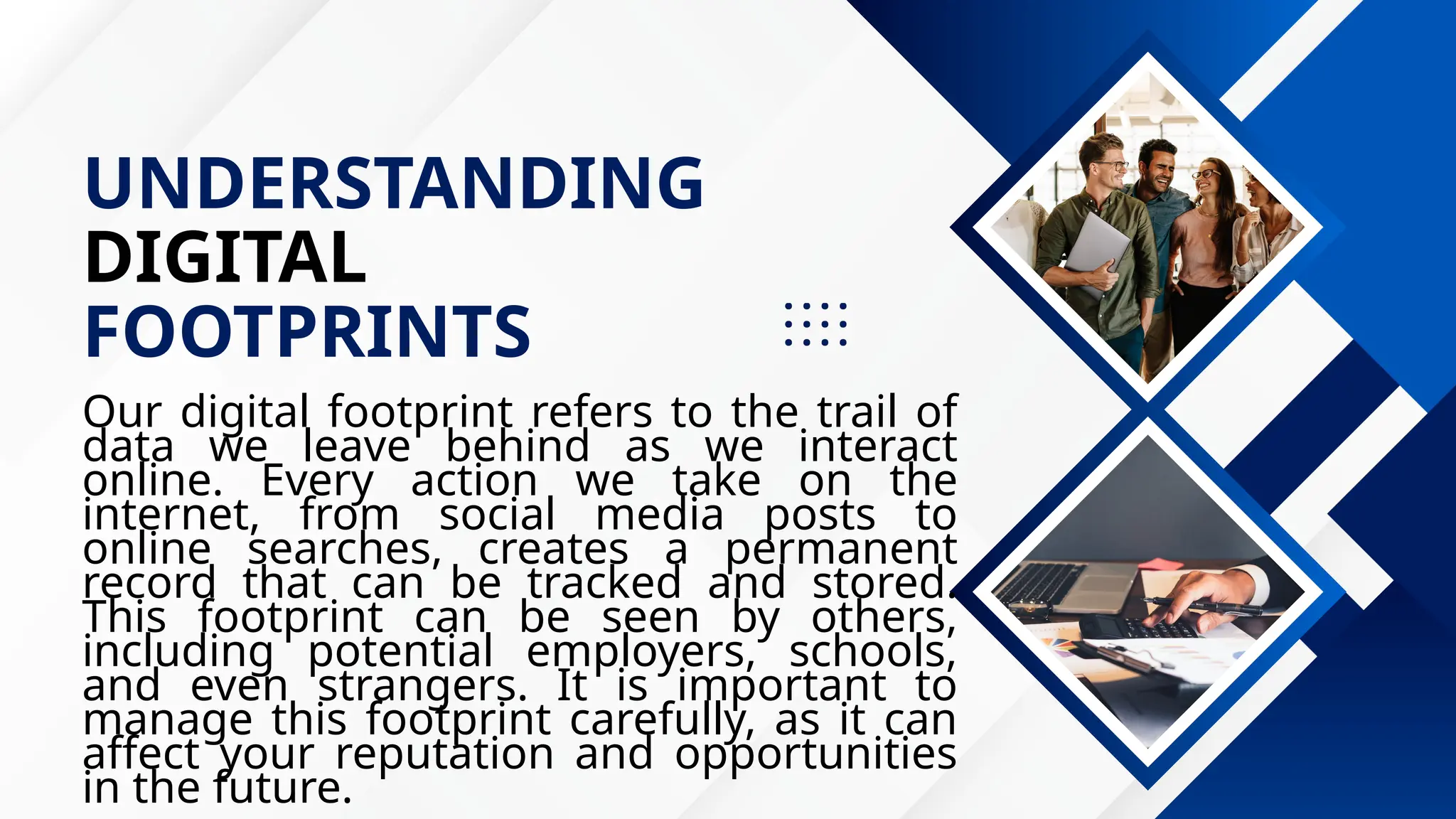 UNDERSTANDING DIGITAL FOOTPRINTS

Our digital footprint refers to the trail of data we leave behind as we interact online. Every action we take on the internet, from social media posts to online searches, creates a permanent record that can be tracked and stored. This footprint can be seen by others, including potential employers, schools, and even strangers. It is important to manage this footprint carefully, as it can affect your reputation and opportunities in the future.